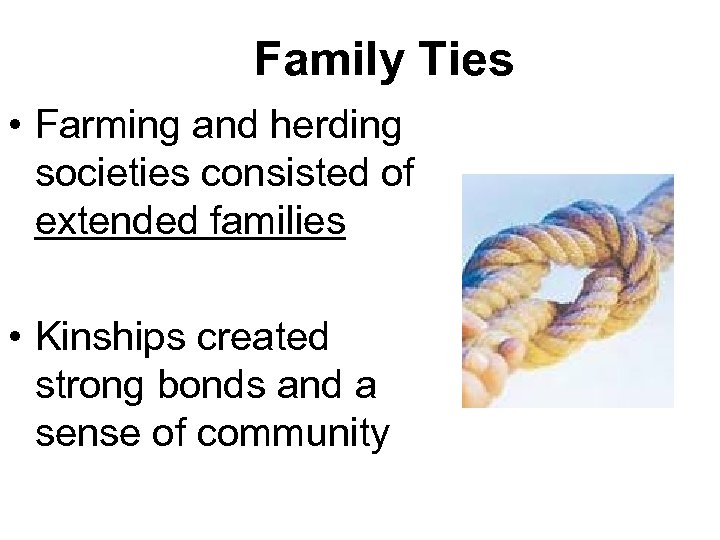 Family Ties

• Farming and herding societies consisted of extended families

• Kinships created strong bonds and a sense of community